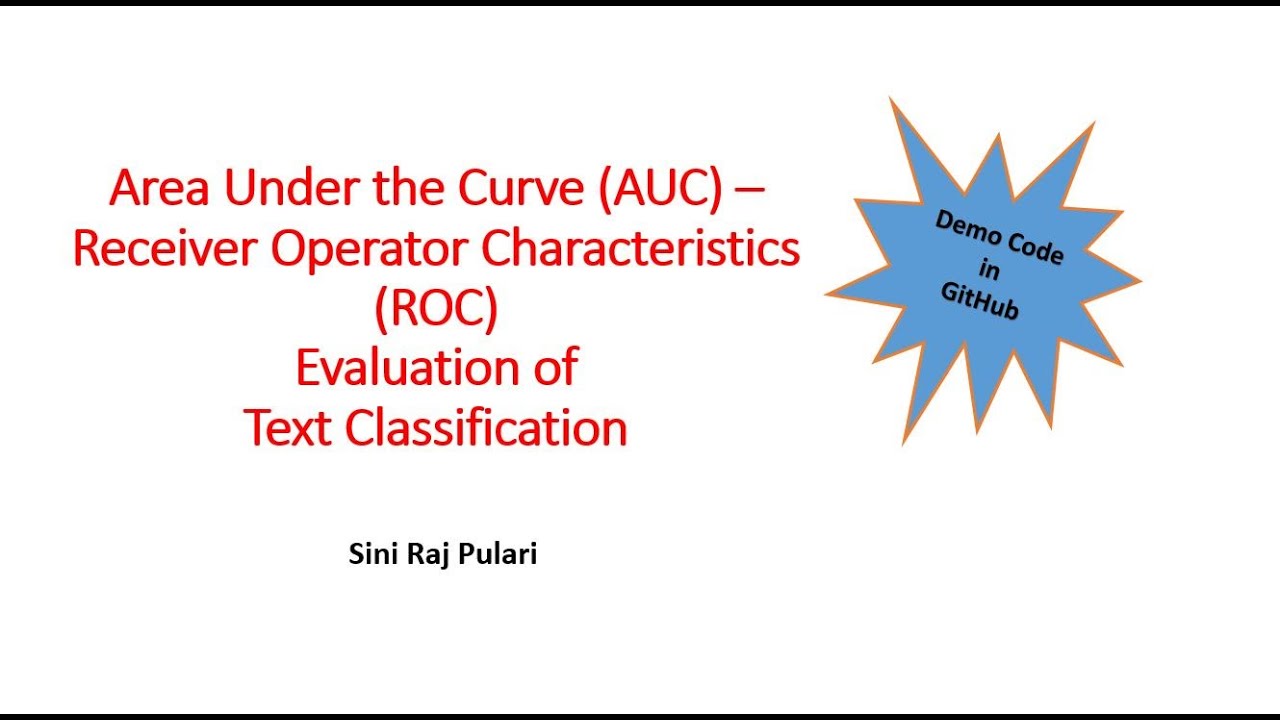 Area Under the Curve (AUC) – Receiver Operator Characteristics (ROC)
Evaluation of
Text Classification

Demo Code in GitHub

Sini Raj Pulari